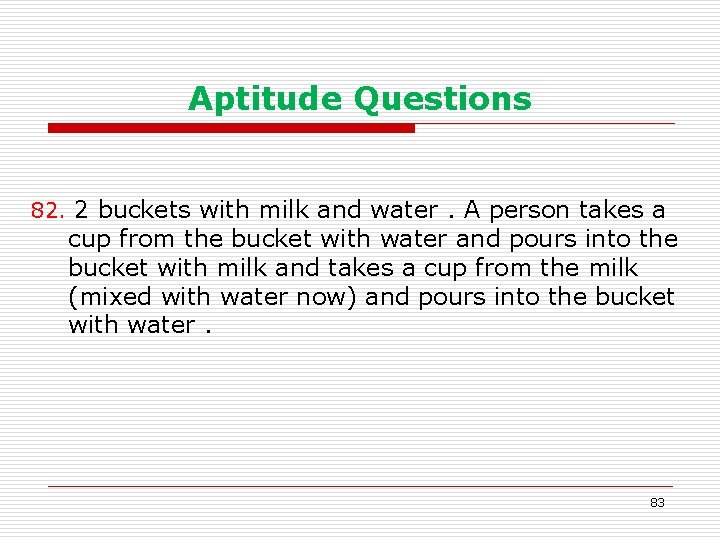 Aptitude Questions

82. 2 buckets with milk and water . A person takes a cup from the bucket with water and pours into the bucket with milk and takes a cup from the milk (mixed with water now) and pours into the bucket with water .

83